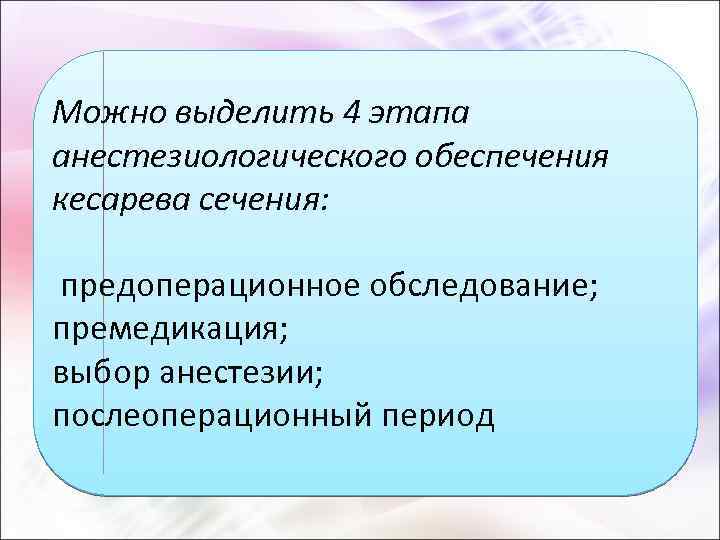 Можно выделить 4 этапа анестезиологического обеспечения кесарева сечения:

предоперационное обследование;
премедикация;
выбор анестезии;
послеоперационный период